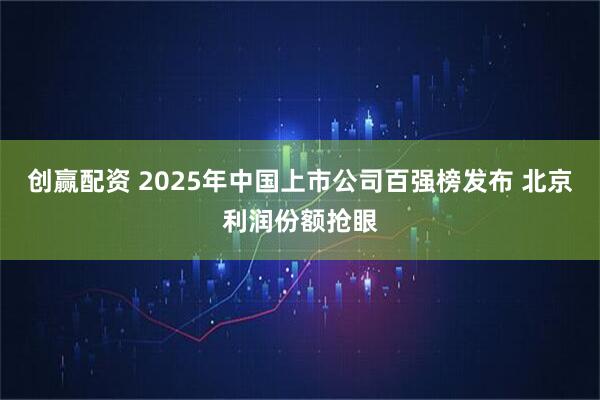 创赢配资 2025年中国上市公司百强榜发布 北京利润份额抢眼